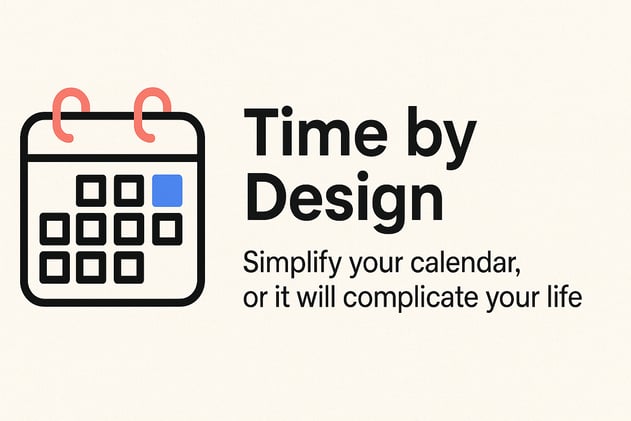 Time by Design

Simplify your calendar, or it will complicate your life